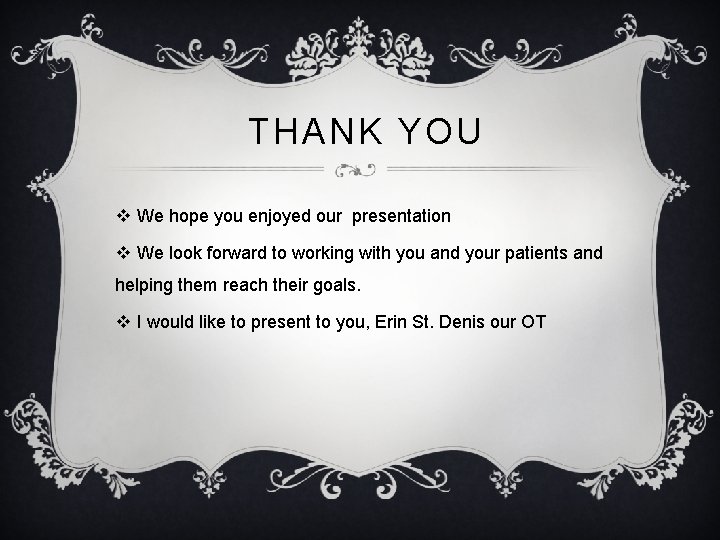 THANK YOU

❖ We hope you enjoyed our presentation

❖ We look forward to working with you and your patients and helping them reach their goals.

❖ I would like to present to you, Erin St. Denis our OT